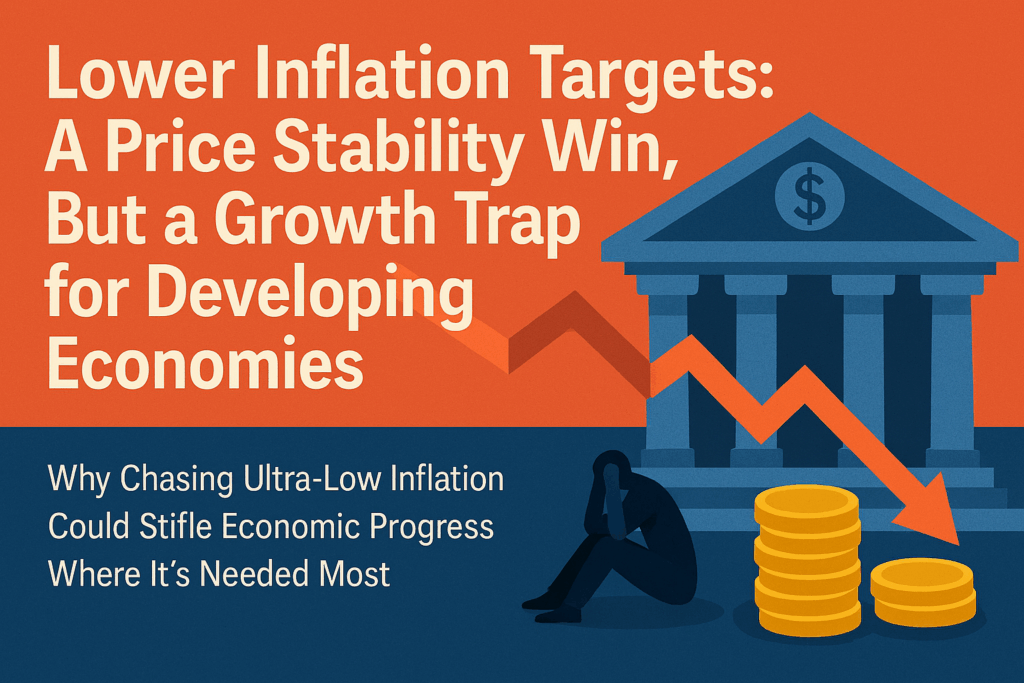 Lower Inflation Targets: A Price Stability Win, But a Growth Trap for Developing Economies

$

Why Chasing Ultra-Low Inflation Could Stifle Economic Progress Where It's Needed Most